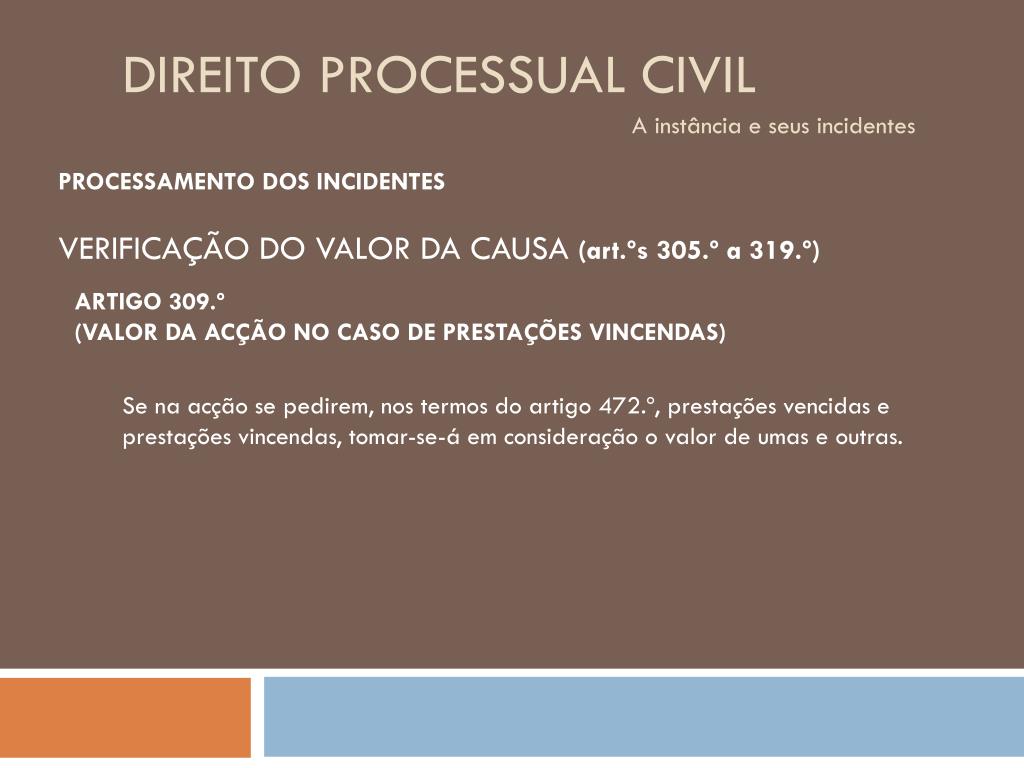 DIREITO PROCESSUAL CIVIL

A instância e seus incidentes

PROCESSAMENTO DOS INCIDENTES

VERIFICAÇÃO DO VALOR DA CAUSA (art.ºs 305.º a 319.º)

ARTIGO 309.º
(VALOR DA ACÇÃO NO CASO DE PRESTAÇÕES VINCENDAS)

Se na acção se pedirem, nos termos do artigo 472.º, prestações vencidas e prestações vincendas, tomar-se-á em consideração o valor de umas e outras.